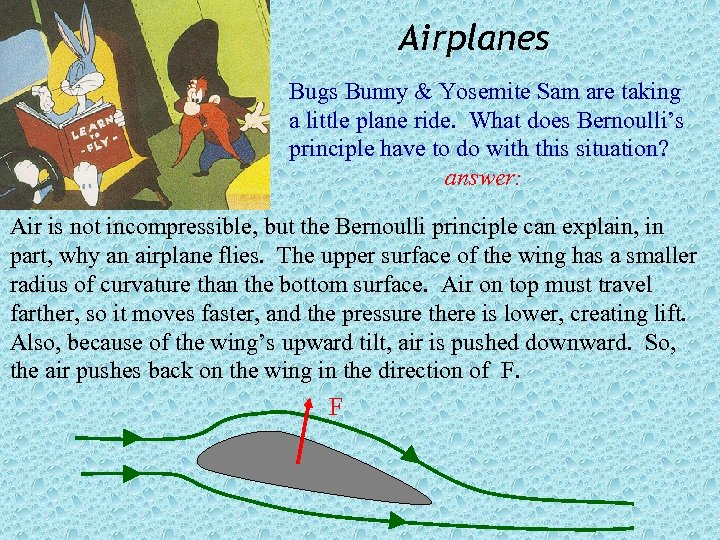 LEARN TO -FLY-

Airplanes

Bugs Bunny & Yosemite Sam are taking a little plane ride. What does Bernoulli's principle have to do with this situation?

answer:

Air is not incompressible, but the Bernoulli principle can explain, in part, why an airplane flies. The upper surface of the wing has a smaller radius of curvature than the bottom surface. Air on top must travel farther, so it moves faster, and the pressure there is lower, creating lift. Also, because of the wing's upward tilt, air is pushed downward. So, the air pushes back on the wing in the direction of F.

F